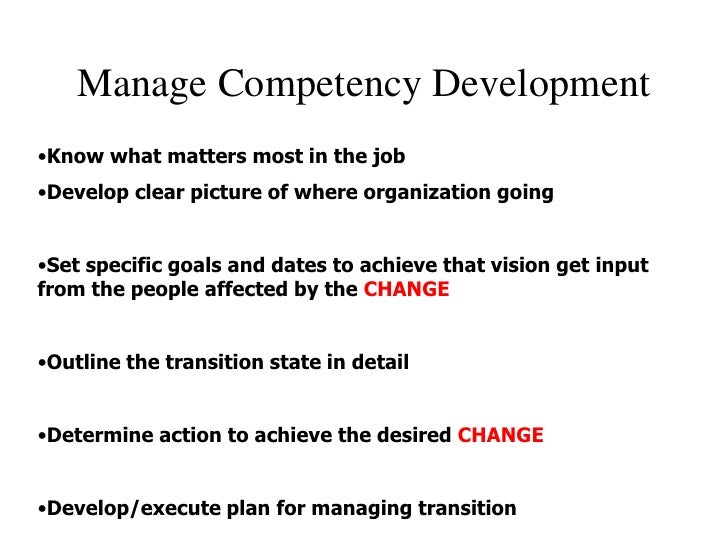 Manage Competency Development

•Know what matters most in the job

•Develop clear picture of where organization going

•Set specific goals and dates to achieve that vision get input from the people affected by the CHANGE

•Outline the transition state in detail

•Determine action to achieve the desired CHANGE

•Develop/execute plan for managing transition